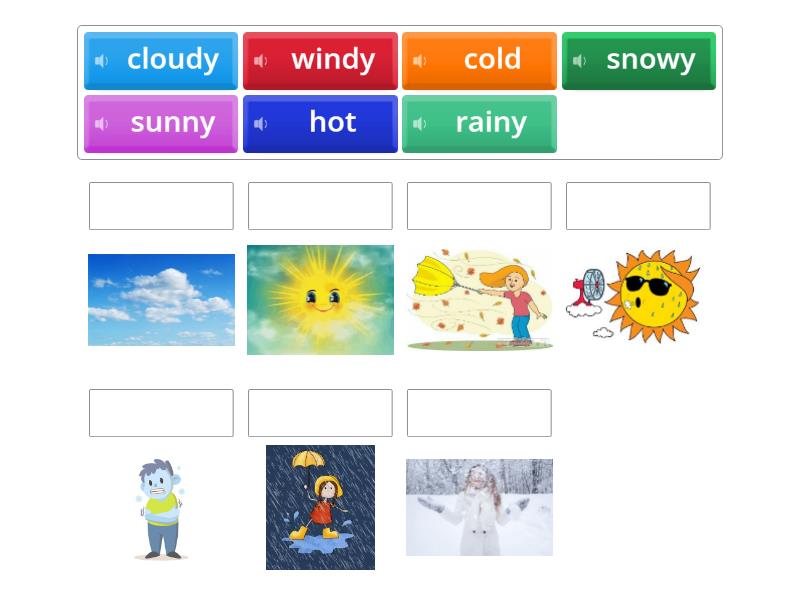 cloudy windy cold snowy
sunny hot rainy